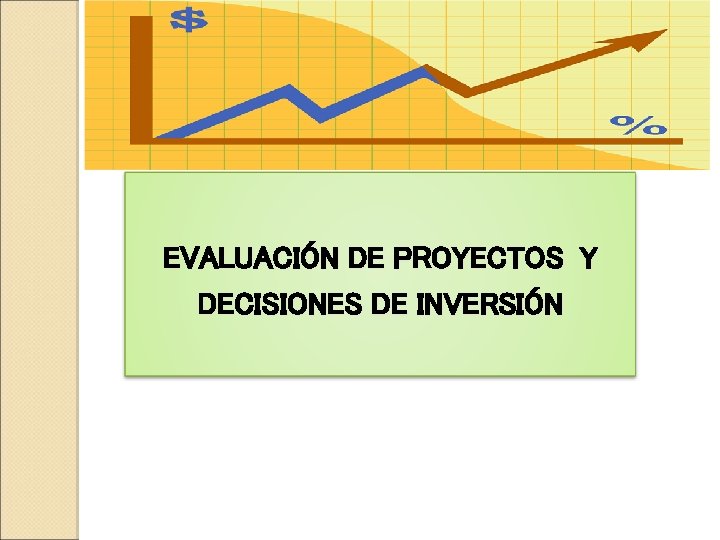 $

%

EVALUACIÓN DE PROYECTOS Y DECISIONES DE INVERSIÓN